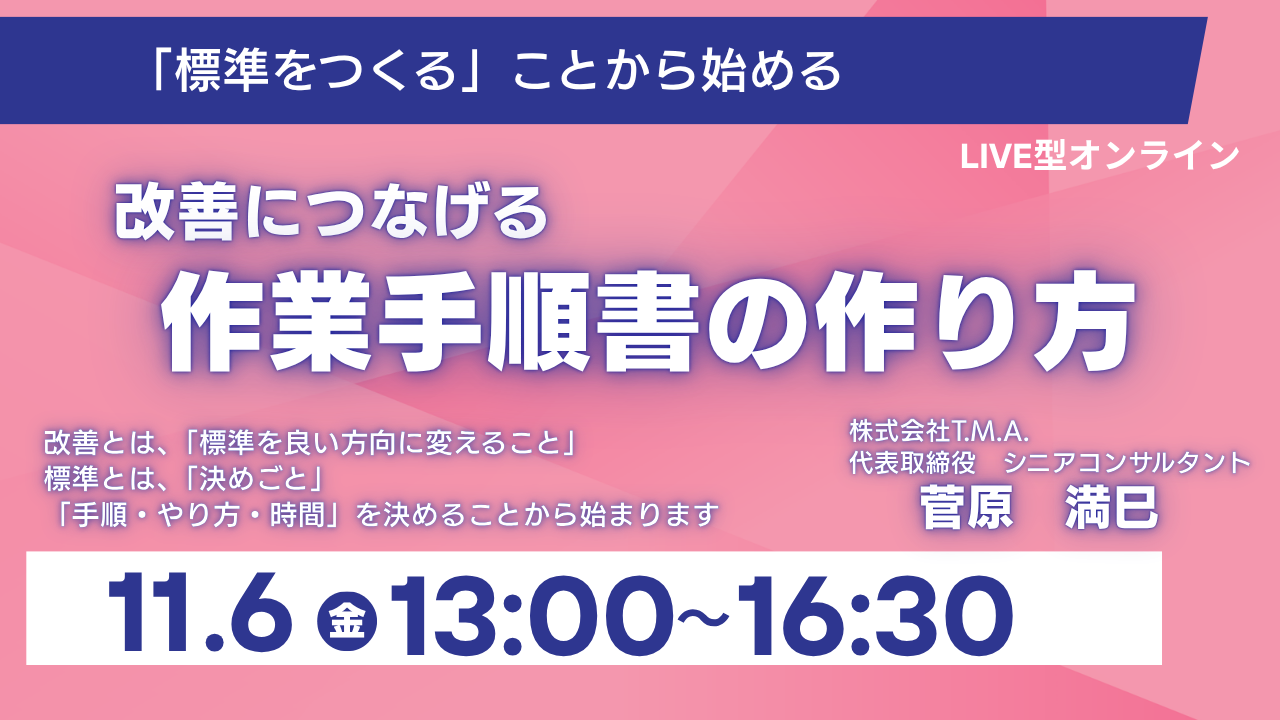 「標準をつくる」ことから始める

LIVE型オンライン

改善につなげる

作業手順書の作り方

改善とは、「標準を良い方向に変えること」
標準とは、「決めごと」
「手順・やり方・時間」を決めることから始まります

株式会社T.M.A.
代表取締役 シニアコンサルタント
菅原 満巳

11.6 金 13:00~16:30